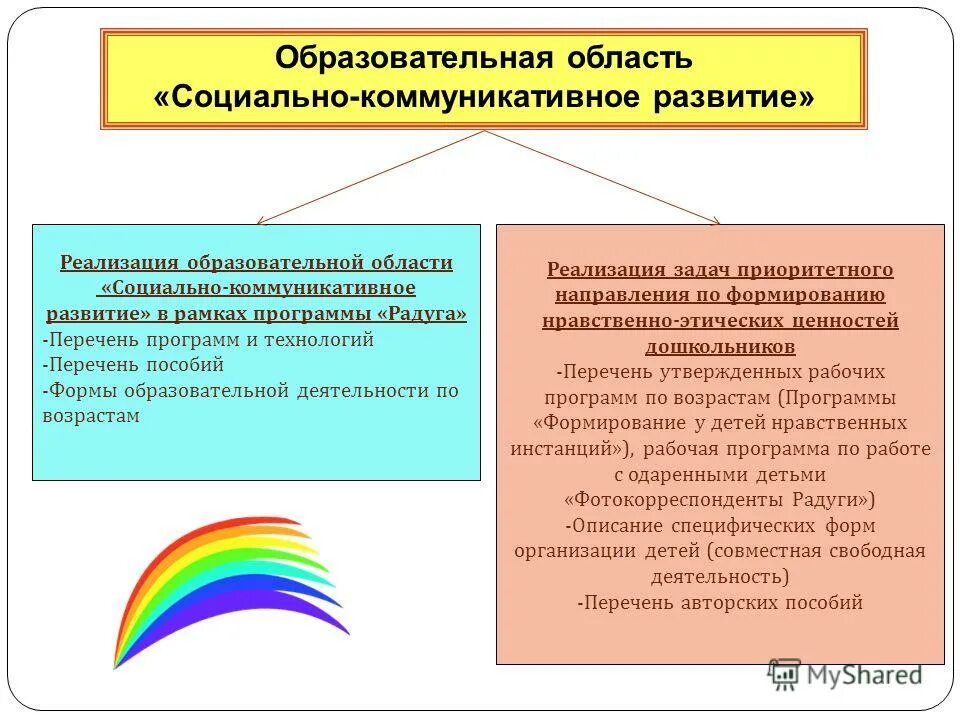 Образовательная область «Социально-коммуникативное развитие»

Реализация образовательной области «Социально-коммуникативное развитие» в рамках программы «Радуга»
-Перечень программ и технологий
-Перечень пособий
-Формы образовательной деятельности по возрастам

Реализация задач приоритетного направления по формированию нравственно-этических ценностей дошкольников
-Перечень утвержденных рабочих программ по возрастам (Программы «Формирование у детей нравственных инстанций»), рабочая программа по работе с одаренными детьми «Фотокорреспонденты Радуги»)
-Описание специфических форм организации детей (совместная свободная деятельность)
-Перечень авторских пособий

MyShared